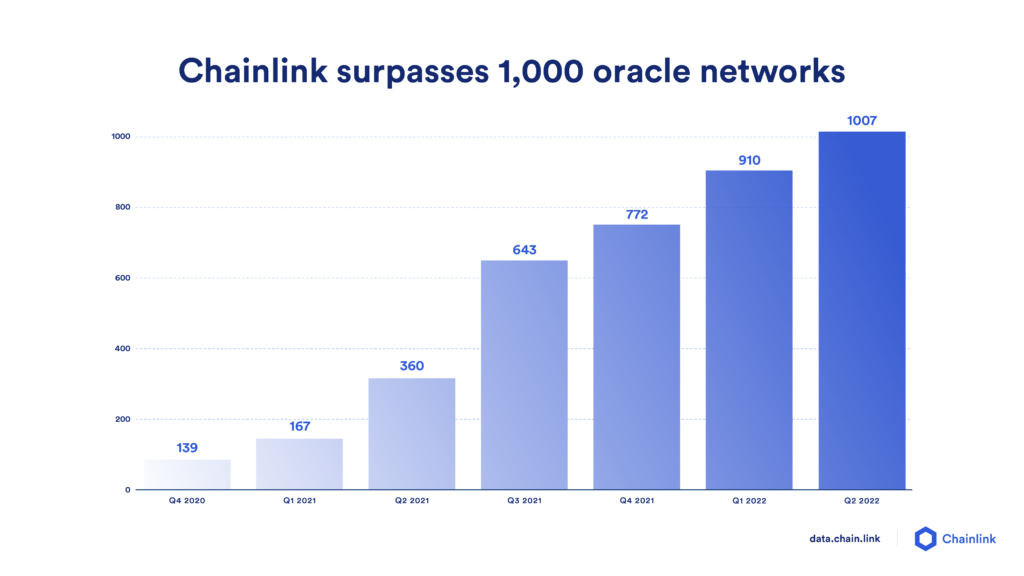 Chainlink surpasses 1,000 oracle networks

1000
800
600
400
200
0

139
167
360
643
772
910
1007

Q4 2020
Q1 2021
Q2 2021
Q3 2021
Q4 2021
Q1 2022
Q2 2022

data.chain.link

Chainlink